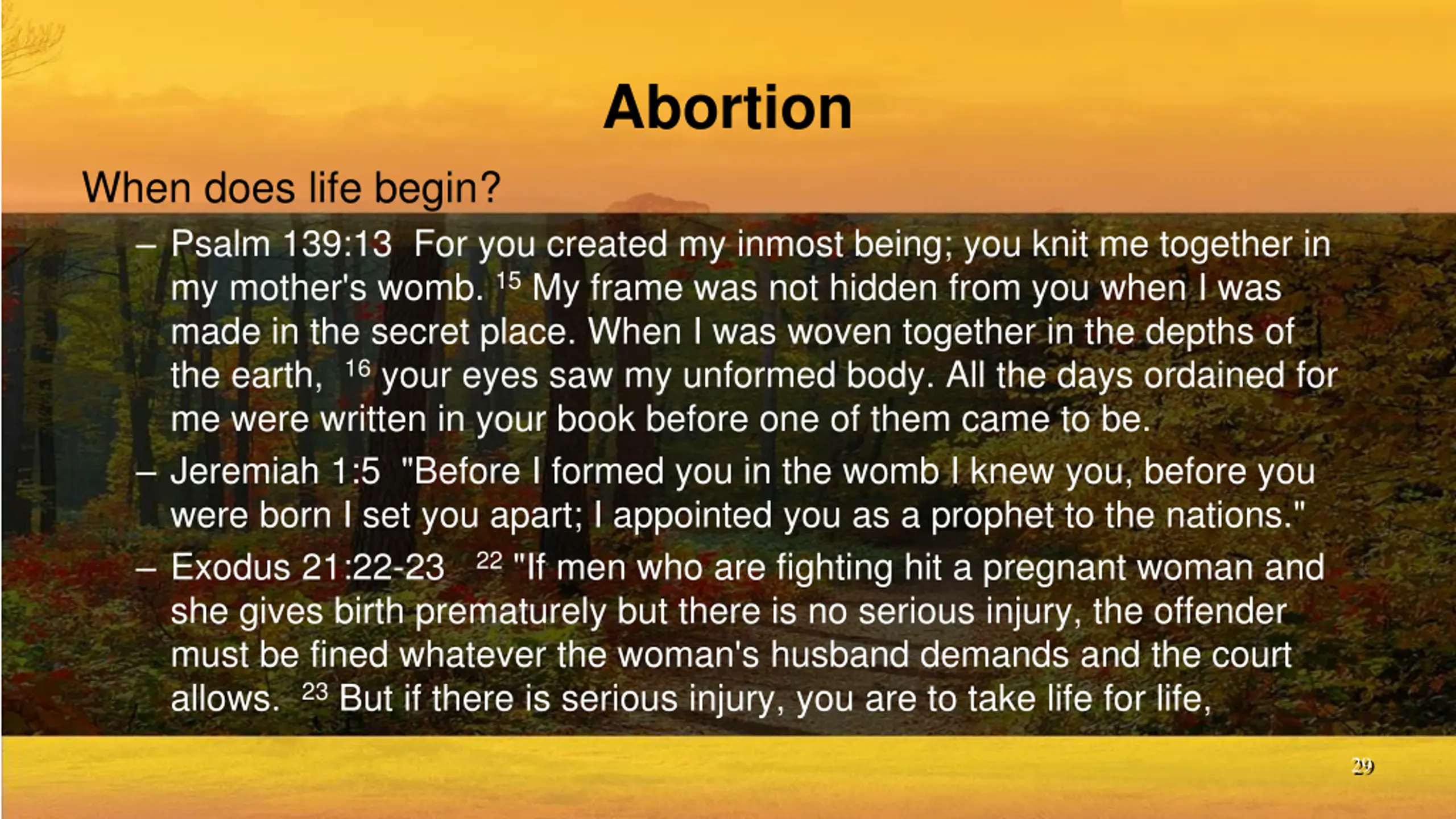 Abortion

When does life begin?

– Psalm 139:13 For you created my inmost being; you knit me together in my mother's womb. $^{15}$ My frame was not hidden from you when I was made in the secret place. When I was woven together in the depths of the earth, $^{16}$ your eyes saw my unformed body. All the days ordained for me were written in your book before one of them came to be.

– Jeremiah 1:5 "Before I formed you in the womb I knew you, before you were born I set you apart; I appointed you as a prophet to the nations."

– Exodus 21:22-23 $^{22}$ "If men who are fighting hit a pregnant woman and she gives birth prematurely but there is no serious injury, the offender must be fined whatever the woman's husband demands and the court allows. $^{23}$ But if there is serious injury, you are to take life for life,

29